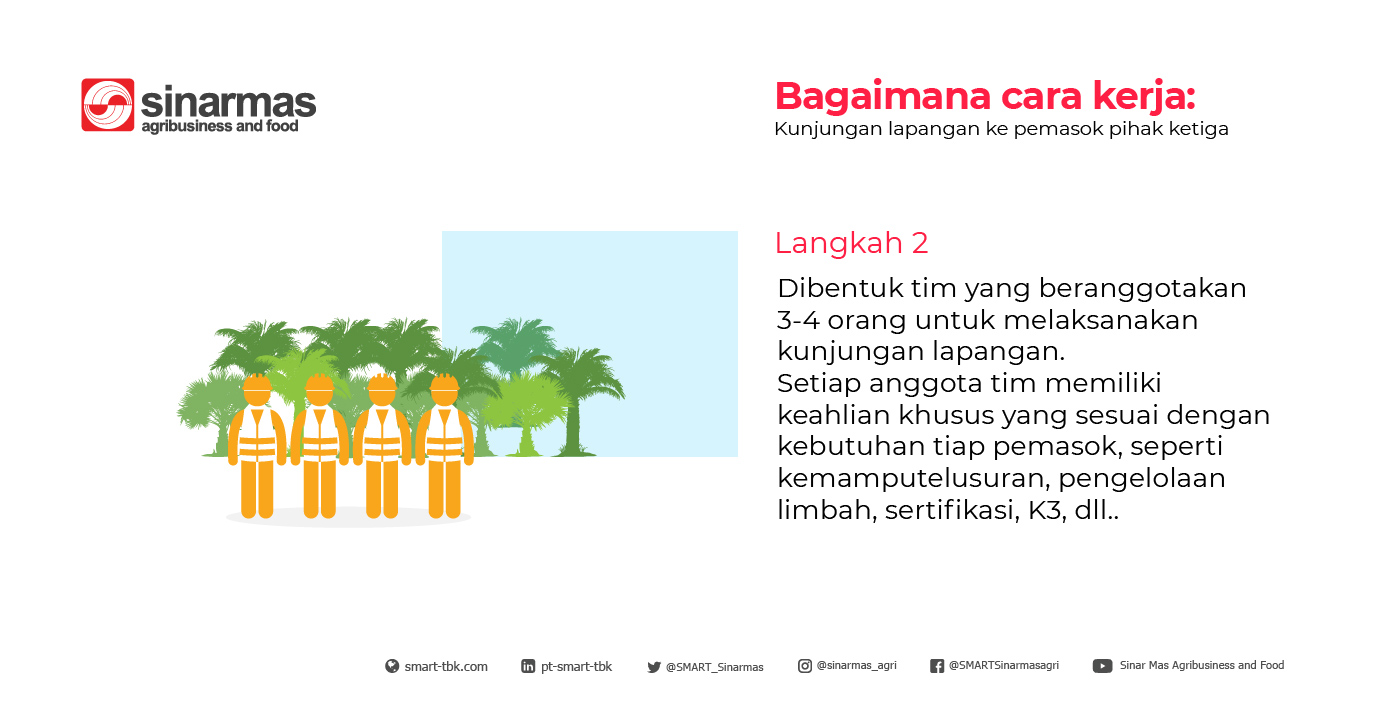 sinarmas
agribusiness and food

Bagaimana cara kerja:
Kunjungan lapangan ke pemasok pihak ketiga

Langkah 2

Dibentuk tim yang beranggotakan 3-4 orang untuk melaksanakan kunjungan lapangan.
Setiap anggota tim memiliki keahlian khusus yang sesuai dengan kebutuhan tiap pemasok, seperti kemamputelusuran, pengelolaan limbah, sertifikasi, K3, dll..

smart-tbk.com pt-smart-tbk @SMART_Sinarmas @sinarmas_agri @SMARTSinarmasagri Sinar Mas Agribusiness and Food